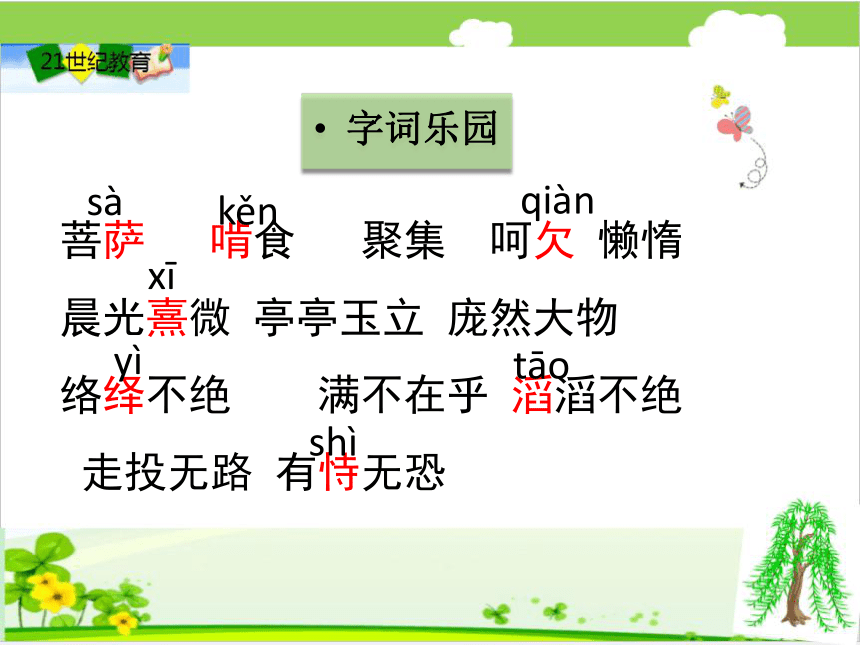 21世纪教育

• 字词乐园

sà kěn qiàn
菩萨 啃食 聚集 呵欠 懒惰

xī
晨光熹微 亭亭玉立 庞然大物

yì tāo
络绎不绝 满不在乎 滔滔不绝

shì
走投无路 有恃无恐